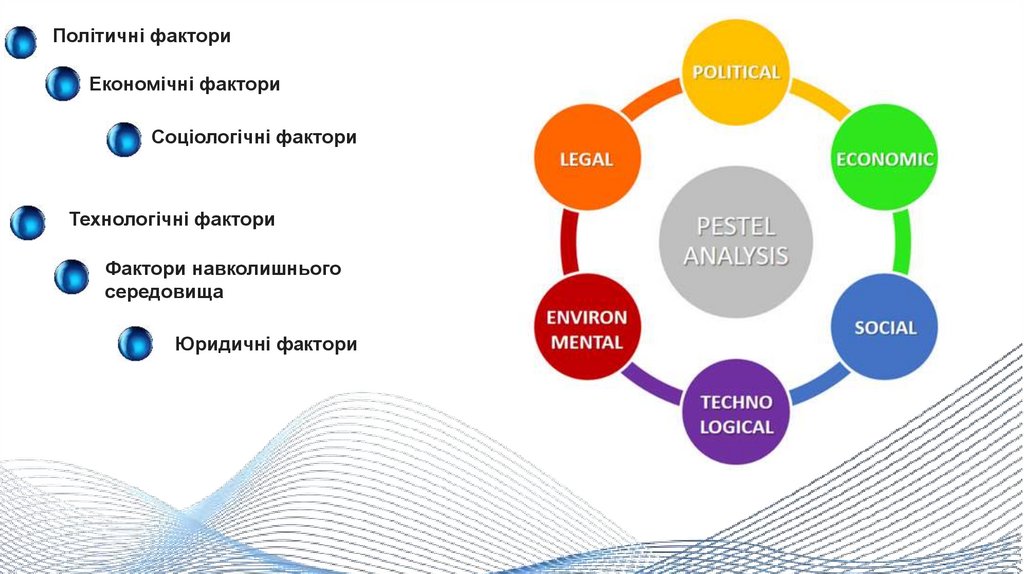 Політичні фактори

Економічні фактори

Соціологічні фактори

Технологічні фактори

Фактори навколишнього середовища

Юридичні фактори

POLITICAL

ECONOMIC

SOCIAL

TECHNO LOGICAL

ENVIRON MENTAL

LEGAL

PESTEL ANALYSIS